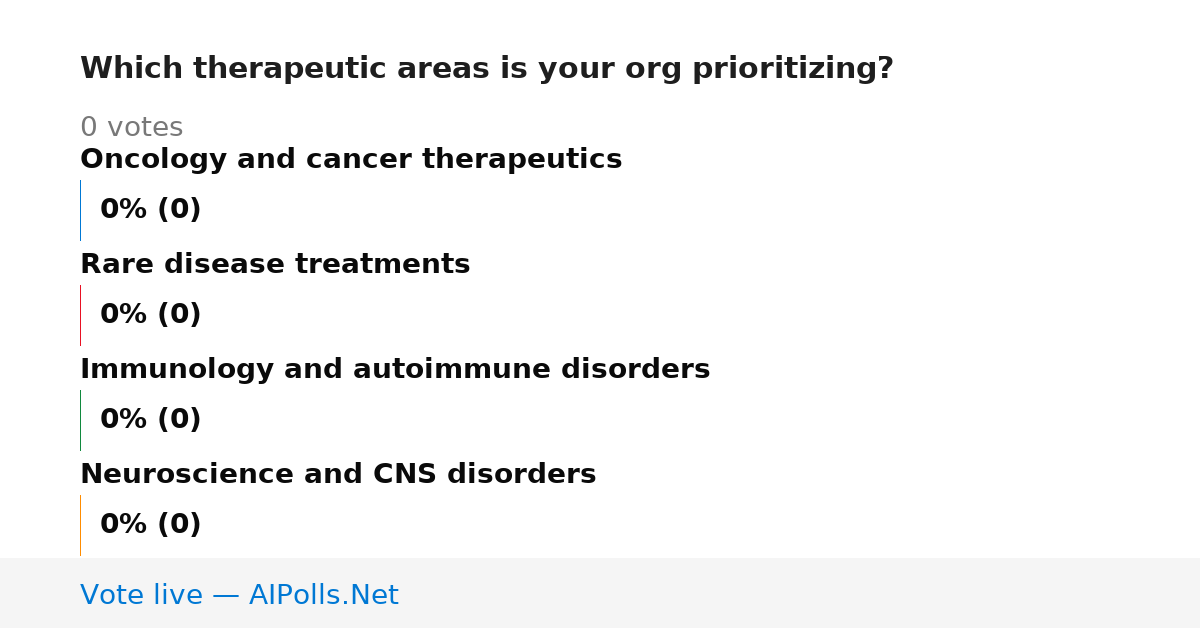 Which therapeutic areas is your org prioritizing?

0 votes

Oncology and cancer therapeutics

0% (0)

Rare disease treatments

0% (0)

Immunology and autoimmune disorders

0% (0)

Neuroscience and CNS disorders

0% (0)

Vote live — AIPolls.Net